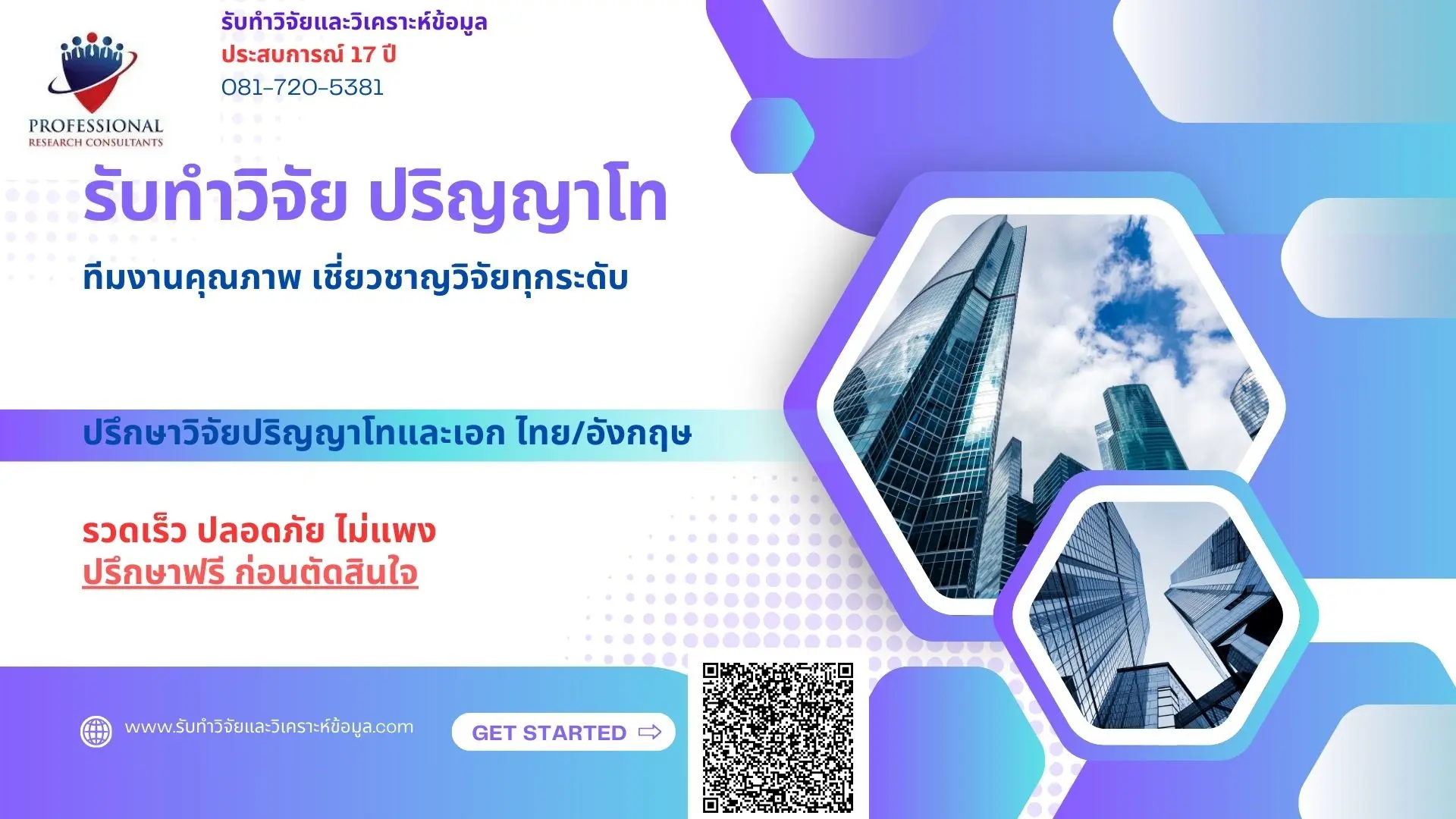 PROFESSIONAL
RESEARCH CONSULTANTS

รับทำวิจัยและวิเคราะห์ข้อมูล
ประสบการณ์ 17 ปี
081-720-5381

รับทำวิจัย ปริญญาโท

ทีมงานคุณภาพ เชี่ยวชาญวิจัยทุกระดับ

ปรึกษาวิจัยปริญญาโทและเอก ไทย/อังกฤษ

รวดเร็ว ปลอดภัย ไม่แพง
ปรึกษาฟรี ก่อนตัดสินใจ

www.รับทำวิจัยและวิเคราะห์ข้อมูล.com

GET STARTED